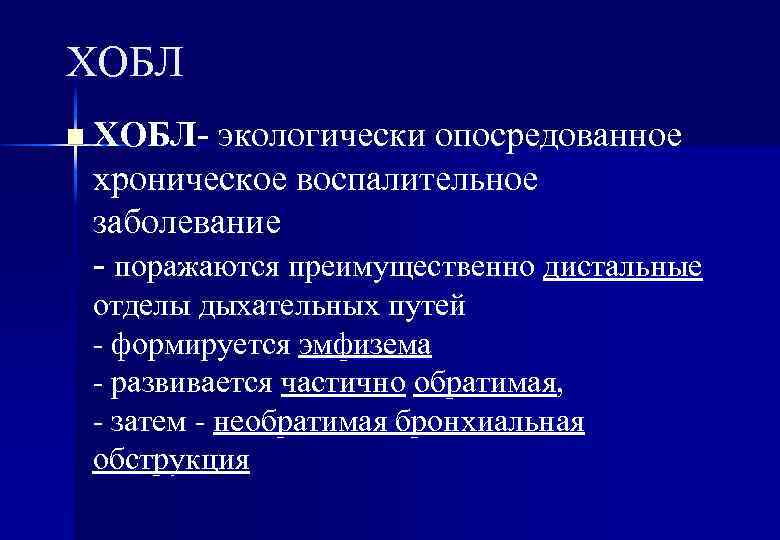 ХОБЛ

ХОБЛ- экологически опосредованное хроническое воспалительное заболевание
- поражаются преимущественно дистальные отделы дыхательных путей
- формируется эмфизема
- развивается частично обратимая,
- затем - необратимая бронхиальная обструкция